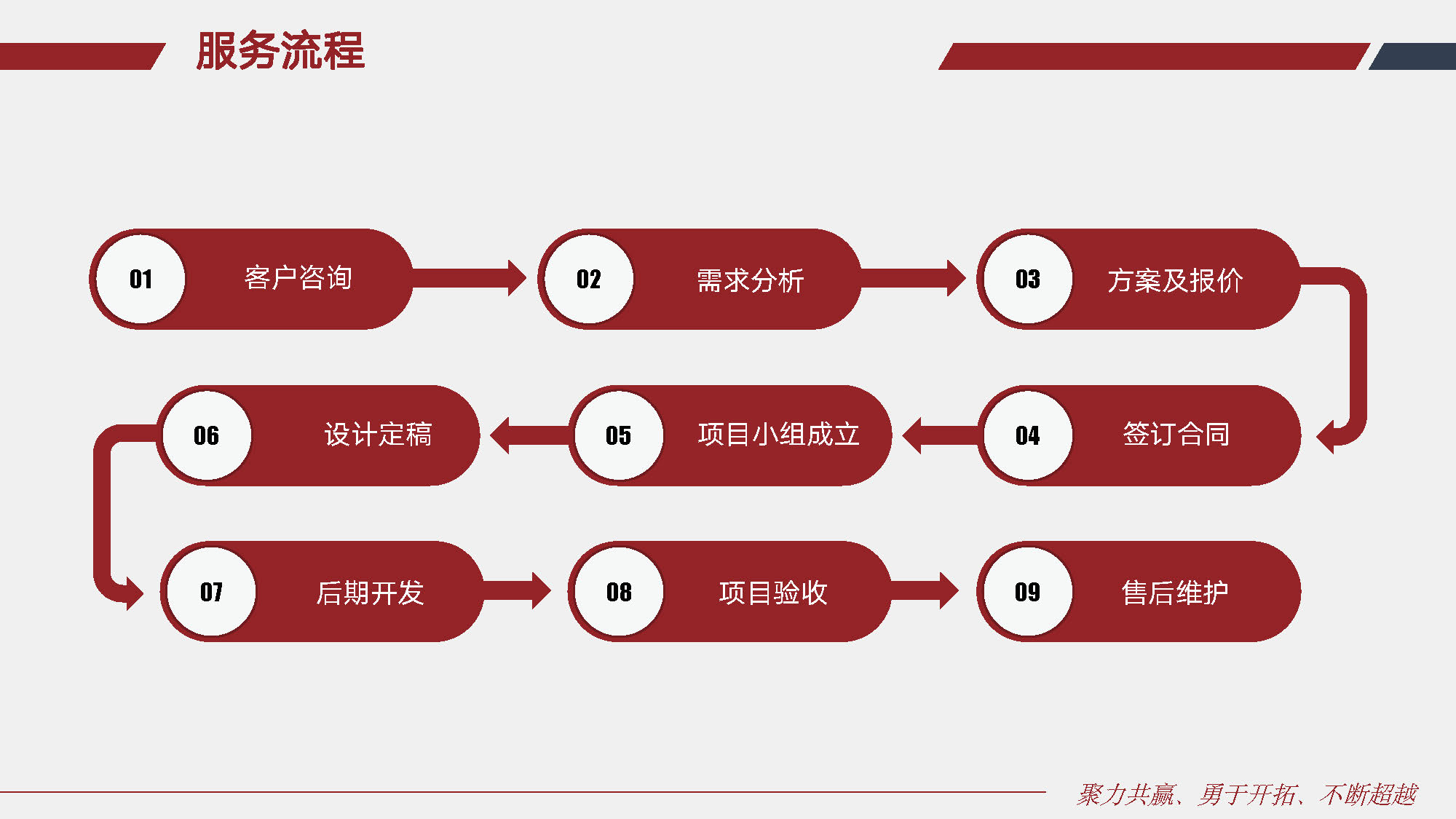 服务流程

01 客户咨询

02 需求分析

03 方案及报价

04 签订合同

05 项目小组成立

06 设计定稿

07 后期开发

08 项目验收

09 售后维护

聚力共赢、勇于开拓、不断超越